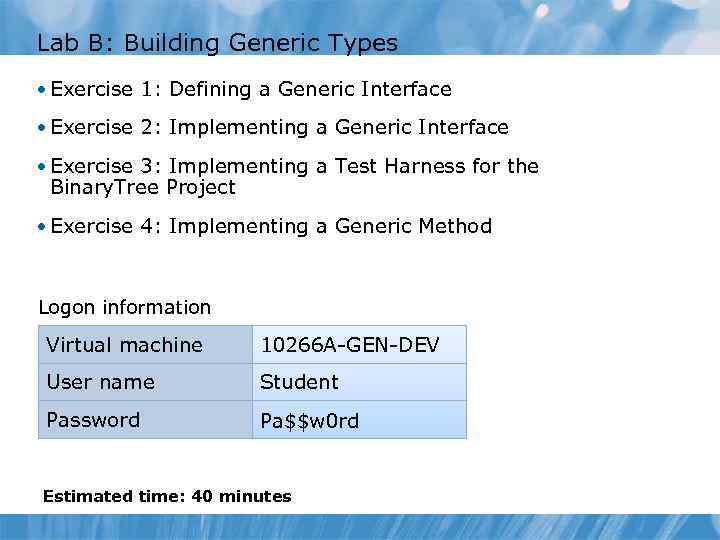 Lab B: Building Generic Types

• Exercise 1: Defining a Generic Interface

• Exercise 2: Implementing a Generic Interface

• Exercise 3: Implementing a Test Harness for the BinaryTree Project

• Exercise 4: Implementing a Generic Method

Logon information

| Virtual machine | 10266A-GEN-DEV |
|---|---|
| User name | Student |
| Password | Pa\$\$w0rd |

Estimated time: 40 minutes